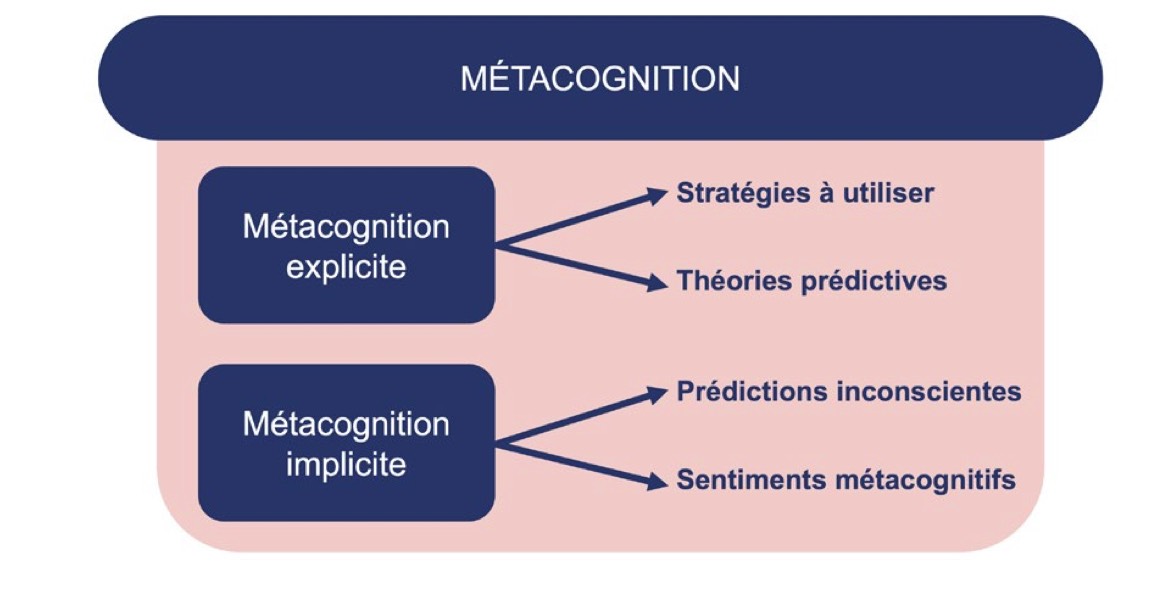 MÉTACOGNITION

Métacognition explicite

Stratégies à utiliser

Théories prédictives

Métacognition implicite

Prédictions inconscientes

Sentiments métacognitifs